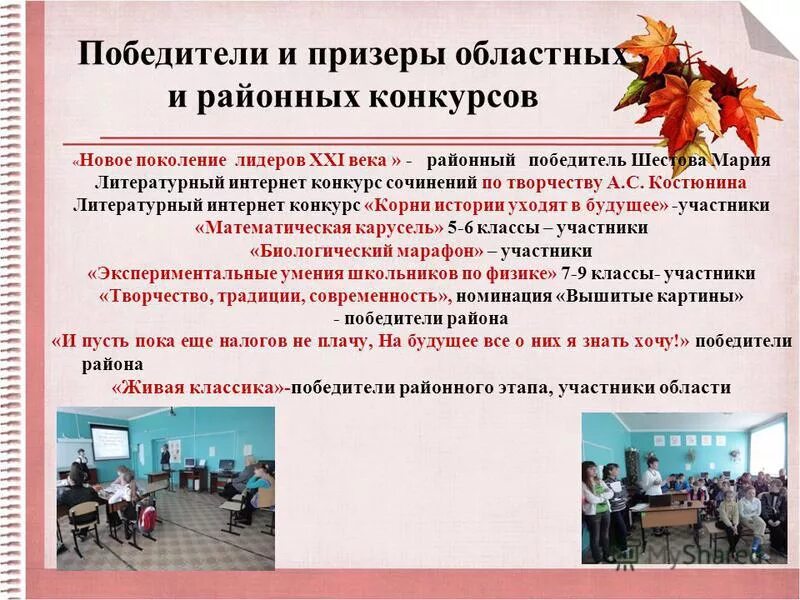 Победители и призеры областных и районных конкурсов

«Новое поколение лидеров XXI века » - районный победитель Шестова Мария
Литературный интернет конкурс сочинений по творчеству А.С. Костюнина
Литературный интернет конкурс «Корни истории уходят в будущее» -участники
«Математическая карусель» 5-6 классы – участники
«Биологический марафон» – участники
«Экспериментальные умения школьников по физике» 7-9 классы- участники
«Творчество, традиции, современность», номинация «Вышитые картины» - победители района
«И пусть пока еще налогов не плачу, На будущее все о них я знать хочу!» победители района
«Живая классика»-победители районного этапа, участники области

MyShared